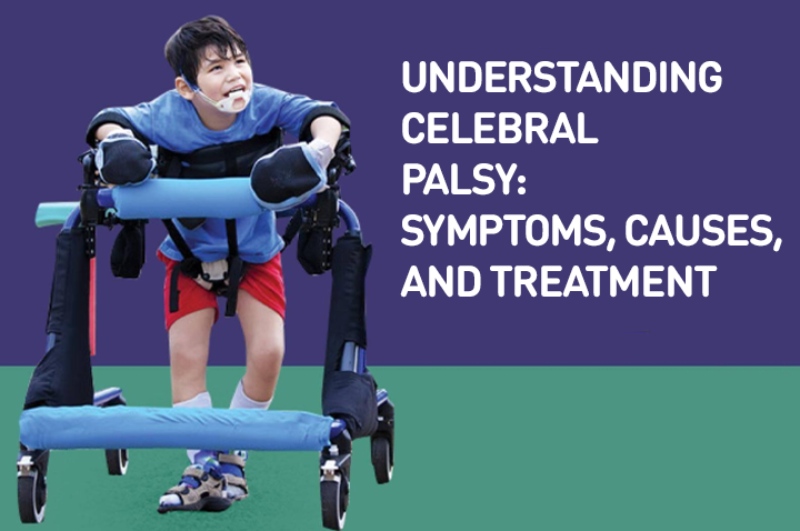 UNDERSTANDING CELEBRAL PALSY: SYMPTOMS, CAUSES, AND TREATMENT